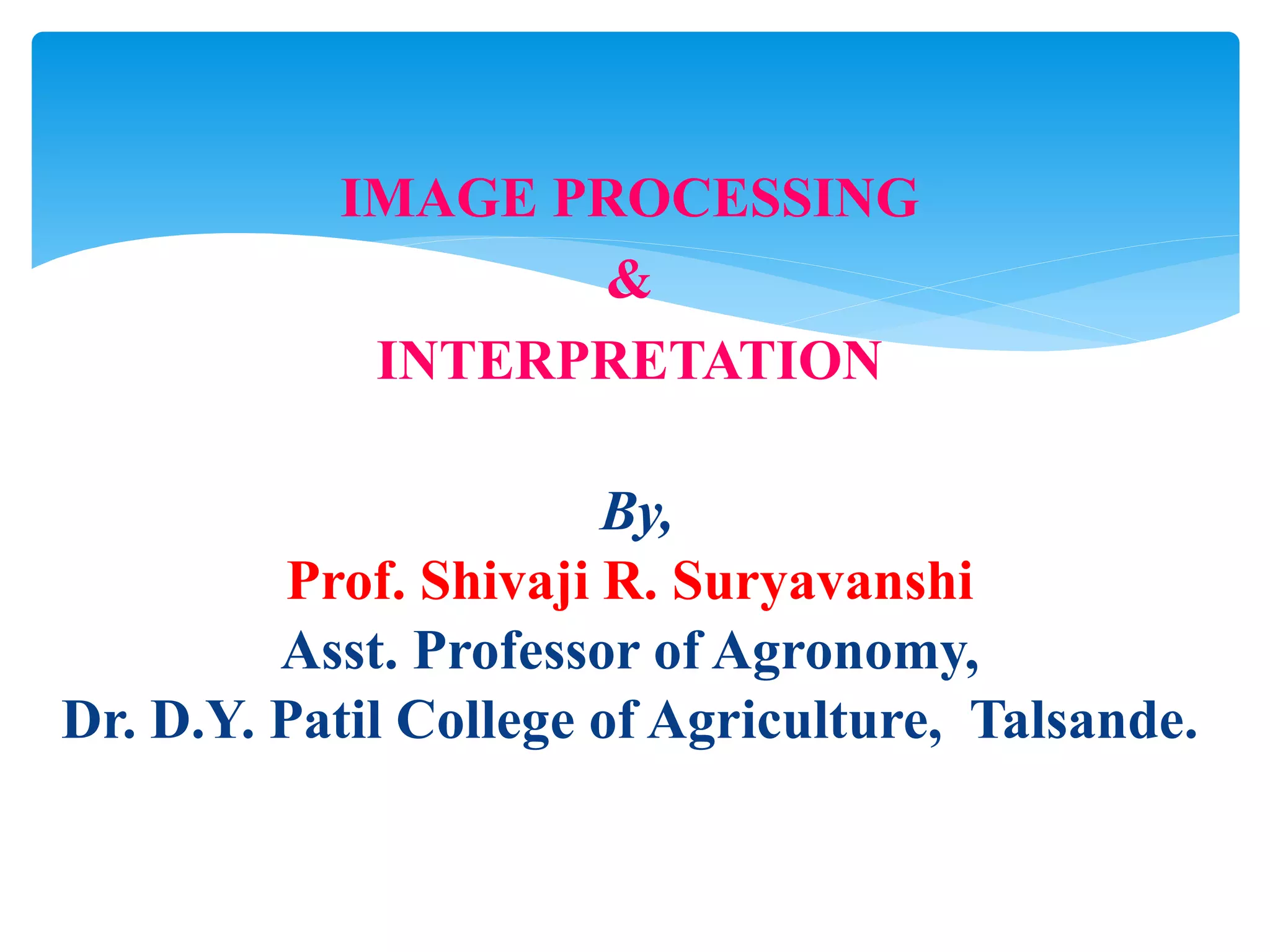 IMAGE PROCESSING
&
INTERPRETATION

By,
Prof. Shivaji R. Suryavanshi
Asst. Professor of Agronomy,
Dr. D.Y. Patil College of Agriculture, Talsande.